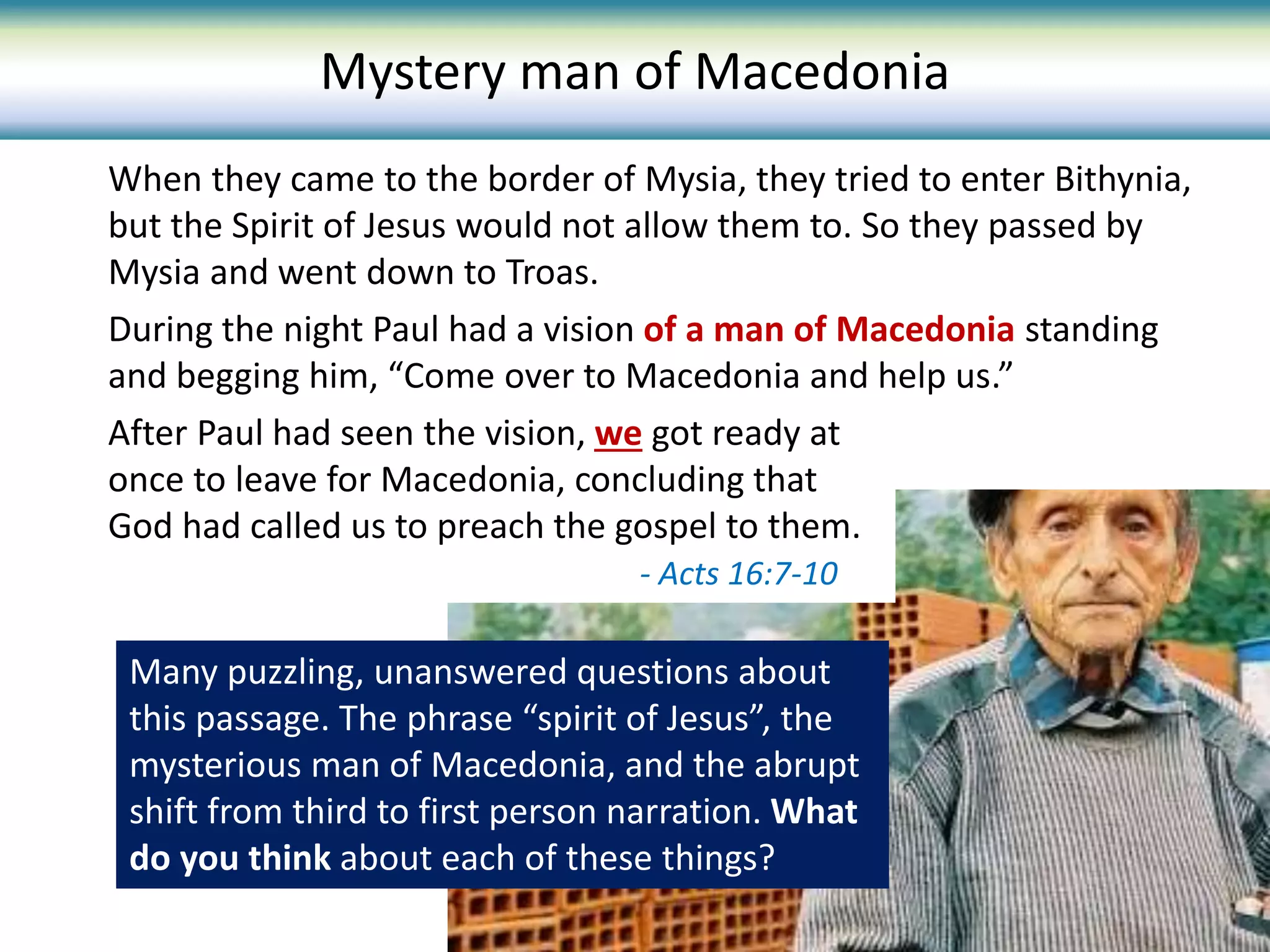 Mystery man of Macedonia

When they came to the border of Mysia, they tried to enter Bithynia, but the Spirit of Jesus would not allow them to. So they passed by Mysia and went down to Troas.

During the night Paul had a vision of a man of Macedonia standing and begging him, “Come over to Macedonia and help us.”

After Paul had seen the vision, we got ready at once to leave for Macedonia, concluding that God had called us to preach the gospel to them.

- Acts 16:7-10

Many puzzling, unanswered questions about this passage. The phrase “spirit of Jesus”, the mysterious man of Macedonia, and the abrupt shift from third to first person narration. What do you think about each of these things?